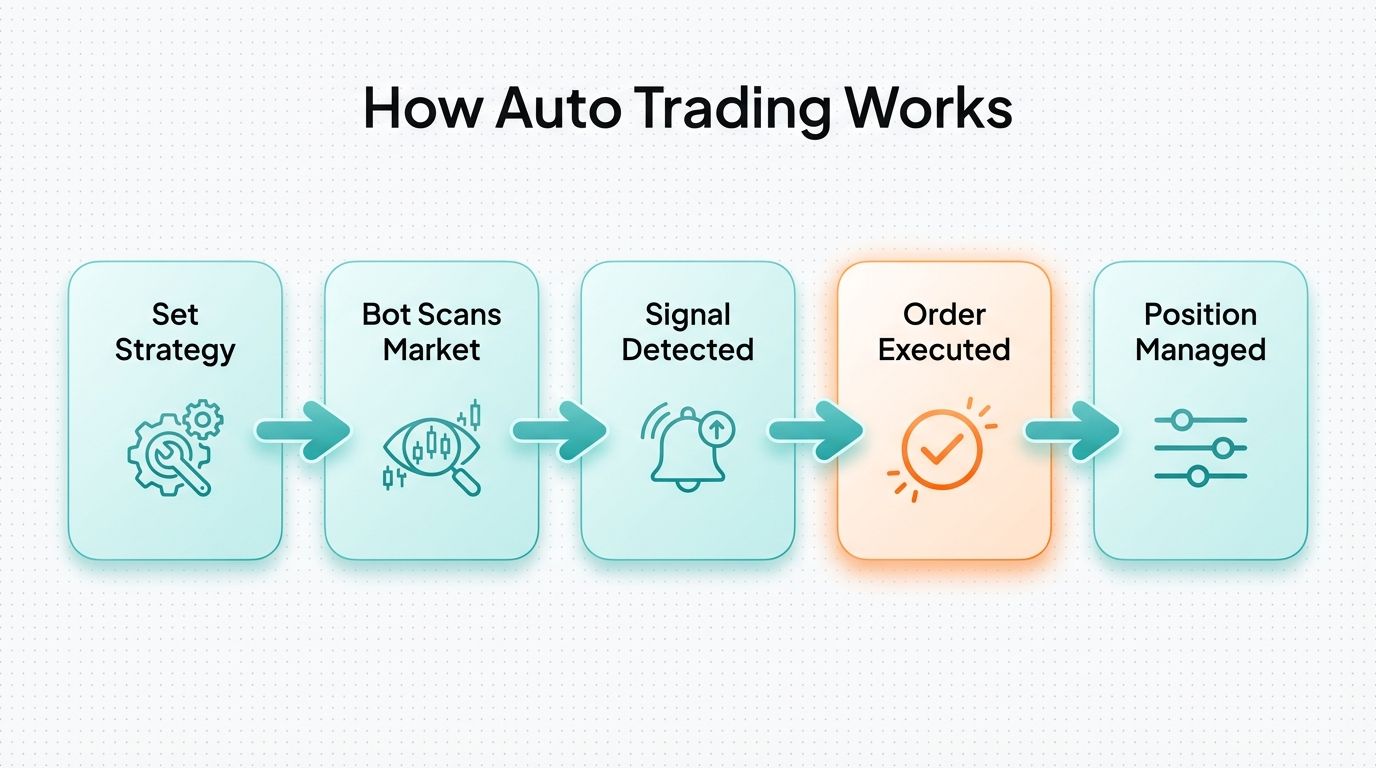 How Auto Trading Works

Set Strategy

Bot Scans Market

Signal Detected

Order Executed

Position Managed